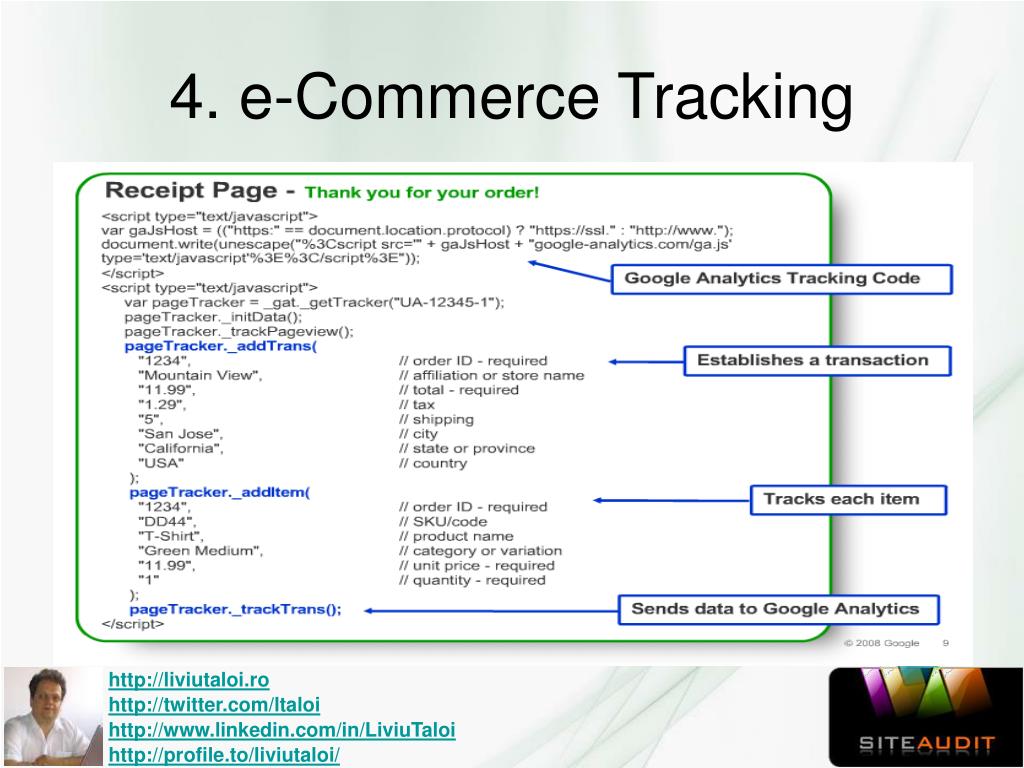 4. e-Commerce Tracking

Receipt Page - Thank you for your order!

<script type="text/javascript">
var gaJsHost = (("https:" == document.location.protocol) ? "https://ssl." : "http://www.");
document.write(unescape("%3Cscript src='" + gaJsHost + "google-analytics.com/ga.js' type='text/javascript'%3E%3C/script%3E"));
</script>
<script type="text/javascript">
var pageTracker = _gat._getTracker("UA-12345-1");
pageTracker._initData();
pageTracker._trackPageview();
pageTracker._addTrans(
"1234", // order ID - required
"Mountain View", // affiliation or store name
"11.99", // total - required
"1.29", // tax
"5", // shipping
"San Jose", // city
"California", // state or province
"USA" // country
);
pageTracker._addItem(
"1234", // order ID - required
"DD44", // SKU/code
"T-Shirt", // product name
"Green Medium", // category or variation
"11.99", // unit price - required
"1" // quantity - required
);
pageTracker._trackTrans();
</script>

Google Analytics Tracking Code

Establishes a transaction

Tracks each item

Sends data to Google Analytics

© 2008 Google 9

http://liviutaloi.ro
http://twitter.com/ltaloi
http://www.linkedin.com/in/LiviuTaloi
http://profile.to/liviutaloi/

SITEAUDIT